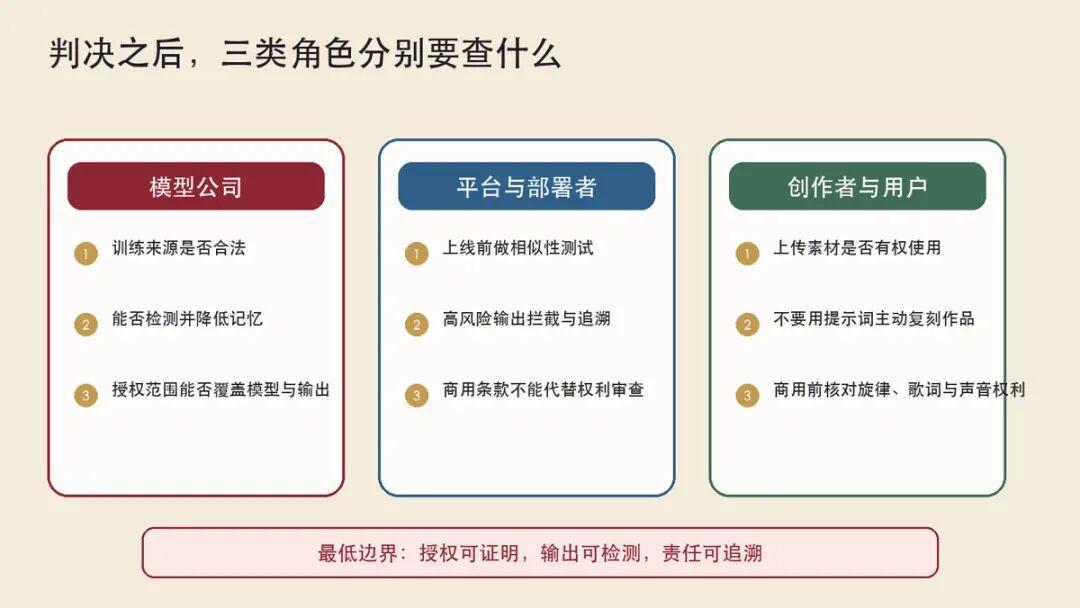 判决之后，三类角色分别要查什么

模型公司

1 训练来源是否合法

2 能否检测并降低记忆

3 授权范围能否覆盖模型与输出

平台与部署者

1 上线前做相似性测试

2 高风险输出拦截与追溯

3 商用条款不能代替权利审查

创作者与用户

1 上传素材是否有权使用

2 不要用提示词主动复刻作品

3 商用前核对旋律、歌词与声音权利

最低边界：授权可证明，输出可检测，责任可追溯